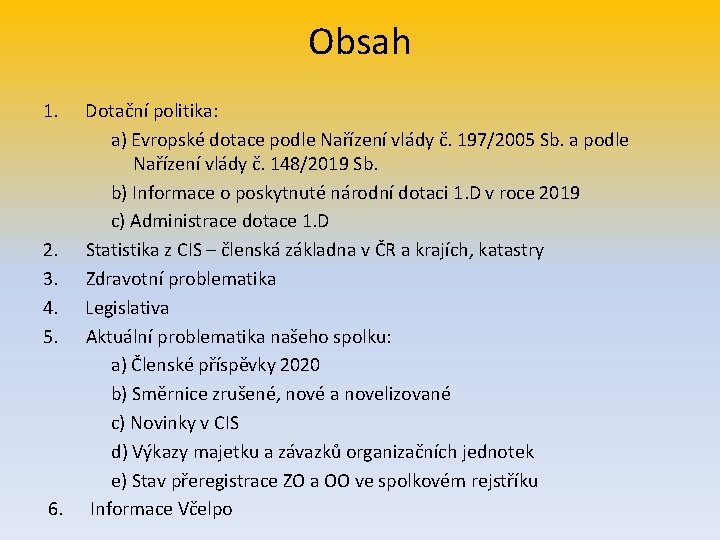 Obsah

1. Dotační politika:
a) Evropské dotace podle Nařízení vlády č. 197/2005 Sb. a podle Nařízení vlády č. 148/2019 Sb.
b) Informace o poskytnuté národní dotaci 1.D v roce 2019
c) Administrace dotace 1.D
2. Statistika z CIS – členská základna v ČR a krajích, katastry
3. Zdravotní problematika
4. Legislativa
5. Aktuální problematika našeho spolku:
a) Členské příspěvky 2020
b) Směrnice zrušené, nové a novelizované
c) Novinky v CIS
d) Výkazy majetku a závazků organizačních jednotek
e) Stav přeregistrace ZO a OO ve spolkovém rejstříku
6. Informace Včelpo